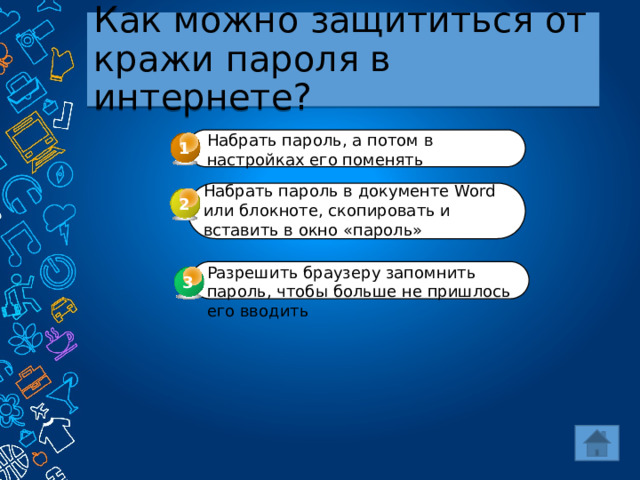 Как можно защититься от кражи пароля в интернете?

1 Набрать пароль, а потом в настройках его поменять

2 Набрать пароль в документе Word или блокноте, скопировать и вставить в окно «пароль»

3 Разрешить браузеру запомнить пароль, чтобы больше не пришлось его вводить